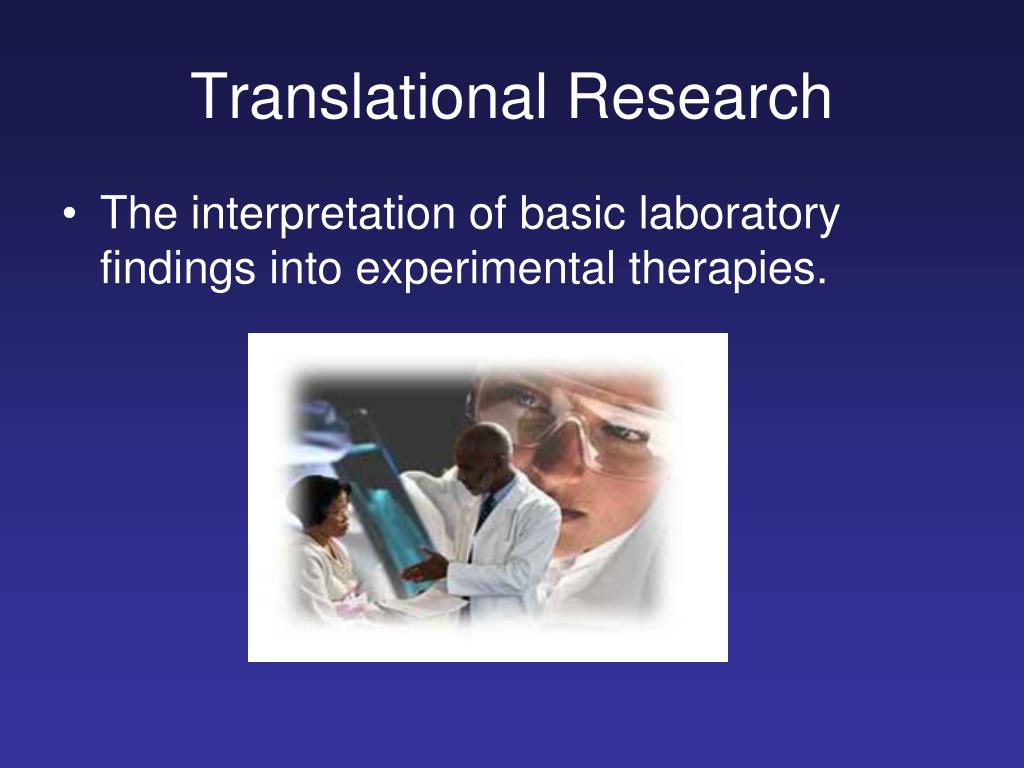 Translational Research

• The interpretation of basic laboratory findings into experimental therapies.